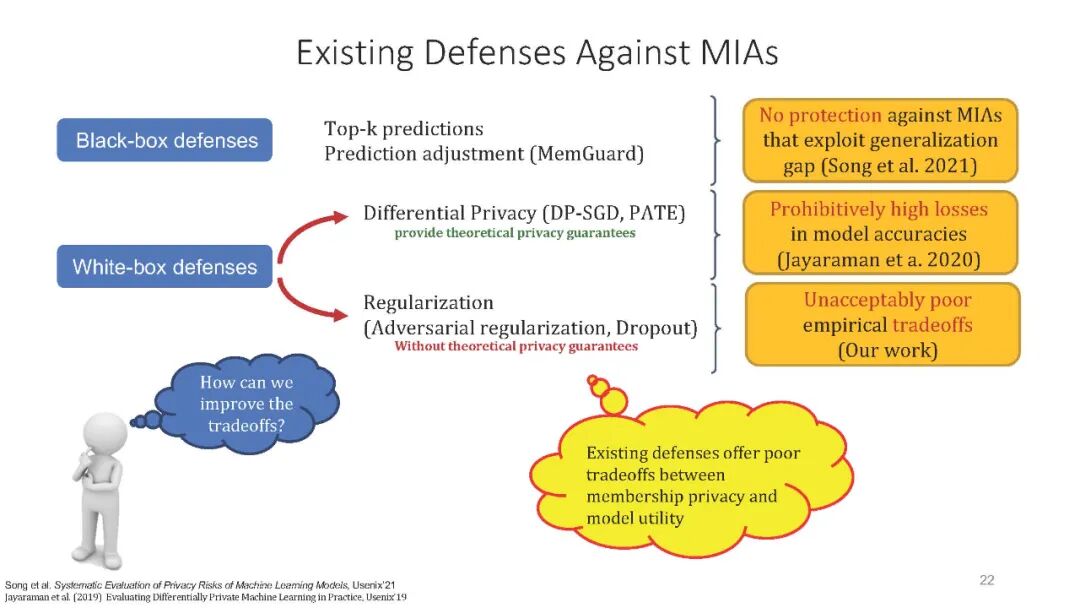 Existing Defenses Against MIAs

Black-box defenses

Top-k predictions
Prediction adjustment (MemGuard)

No protection against MIAs that exploit generalization gap (Song et al. 2021)

White-box defenses

Differential Privacy (DP-SGD, PATE)
provide theoretical privacy guarantees

Prohibitively high losses in model accuracies (Jayaraman et a. 2020)

Regularization
(Adversarial regularization, Dropout)
Without theoretical privacy guarantees

Unacceptably poor empirical tradeoffs (Our work)

How can we improve the tradeoffs?

Existing defenses offer poor tradeoffs between membership privacy and model utility

Song et al. Systematic Evaluation of Privacy Risks of Machine Learning Models, Usenix'21
Jayaraman et al. (2019) Evaluating Differentially Private Machine Learning in Practice, Usenix'19

22